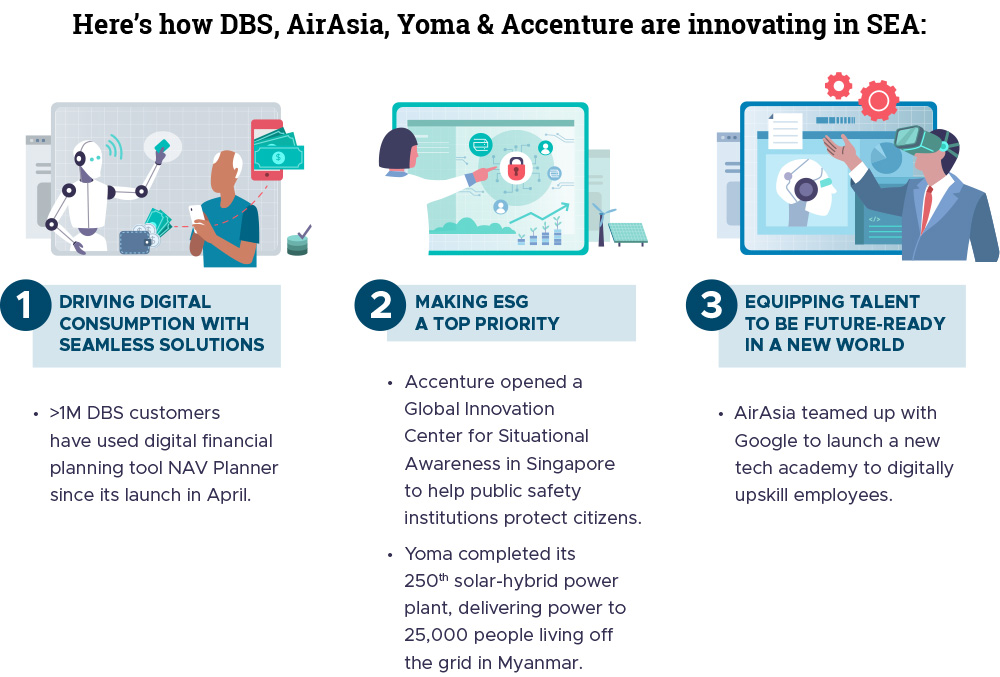 Here's how DBS, AirAsia, Yoma & Accenture are innovating in SEA:

1 DRIVING DIGITAL CONSUMPTION WITH SEAMLESS SOLUTIONS

• >1M DBS customers have used digital financial planning tool NAV Planner since its launch in April.

2 MAKING ESG A TOP PRIORITY

• Accenture opened a Global Innovation Center for Situational Awareness in Singapore to help public safety institutions protect citizens.

• Yoma completed its 250$^{th}$ solar-hybrid power plant, delivering power to 25,000 people living off the grid in Myanmar.

3 EQUIPPING TALENT TO BE FUTURE-READY IN A NEW WORLD

• AirAsia teamed up with Google to launch a new tech academy to digitally upskill employees.